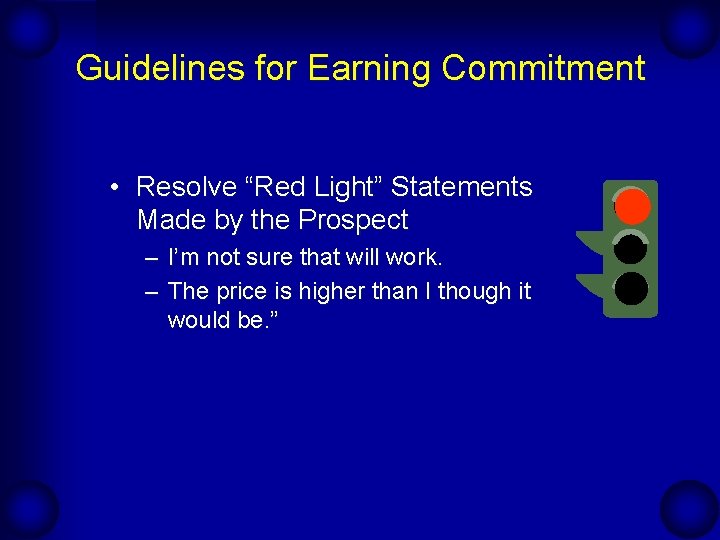 Guidelines for Earning Commitment

• Resolve "Red Light" Statements Made by the Prospect

- I'm not sure that will work.
- The price is higher than I though it would be."